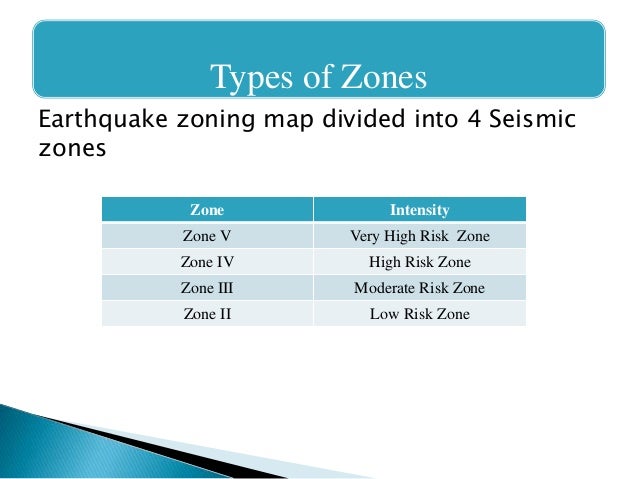 Types of Zones

Earthquake zoning map divided into 4 Seismic zones

| Zone | Intensity |
|---|---|
| Zone V | Very High Risk  Zone |
| Zone IV | High Risk Zone |
| Zone III | Moderate Risk Zone |
| Zone II | Low Risk Zone |